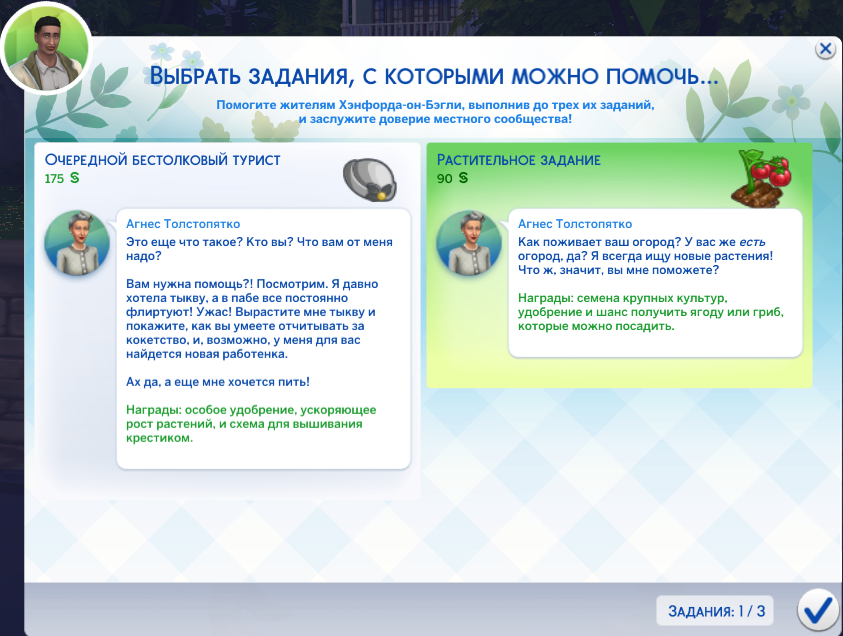 ВЫБРАТЬ ЗАДАНИЯ, С КОТОРЫМИ МОЖНО ПОМОЧЬ...

Помогите жителям Хэнфорда-он-Бэгли, выполнив до трех их заданий, и заслужите доверие местного сообщества!

ОЧЕРЕДНОЙ БЕСТОЛКОВЫЙ ТУРИСТ
175 §

Агнес Толстопятко
Это еще что такое? Кто вы? Что вам от меня надо?

Вам нужна помощь?! Посмотрим. Я давно хотела тыкву, а в пабе все постоянно флиртуют! Ужас! Вырастите мне тыкву и покажите, как вы умеете отчитывать за кокетство, и, возможно, у меня для вас найдется новая работенка.

Ах да, а еще мне хочется пить!

Награды: особое удобрение, ускоряющее рост растений, и схема для вышивания крестиком.

РАСТИТЕЛЬНОЕ ЗАДАНИЕ
90 §

Агнес Толстопятко
Как поживает ваш огород? У вас же есть огород, да? Я всегда ищу новые растения! Что ж, значит, вы мне поможете?

Награды: семена крупных культур, удобрение и шанс получить ягоду или гриб, которые можно посадить.

ЗАДАНИЯ: 1 / 3